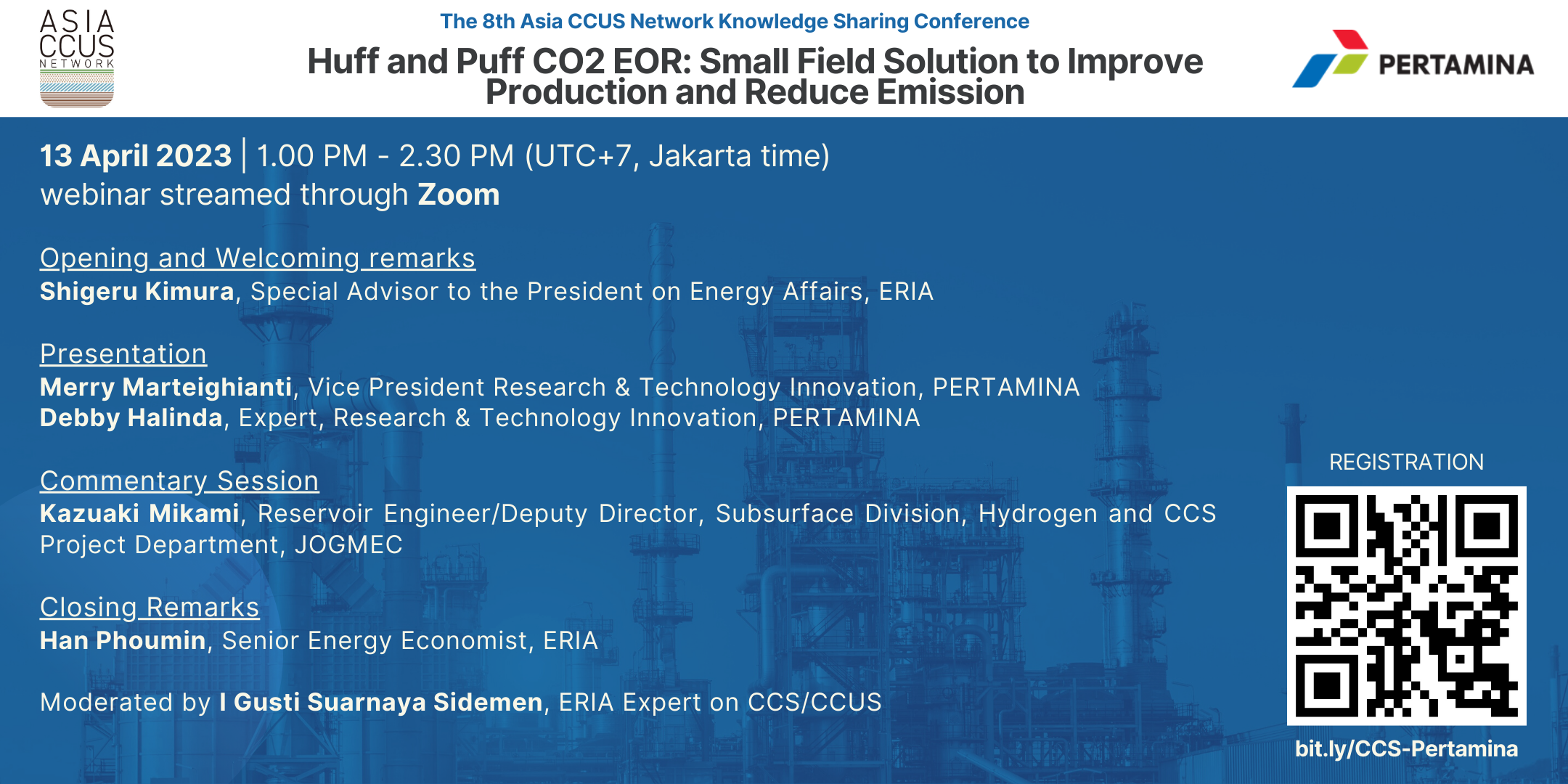 ASIA CCUS NETWORK

The 8th Asia CCUS Network Knowledge Sharing Conference

Huff and Puff CO2 EOR: Small Field Solution to Improve Production and Reduce Emission

PERTAMINA

13 April 2023 | 1.00 PM - 2.30 PM (UTC+7, Jakarta time)
webinar streamed through Zoom

Opening and Welcoming remarks
Shigeru Kimura, Special Advisor to the President on Energy Affairs, ERIA

Presentation
Merry Marteighianti, Vice President Research & Technology Innovation, PERTAMINA
Debby Halinda, Expert, Research & Technology Innovation, PERTAMINA

Commentary Session
Kazuaki Mikami, Reservoir Engineer/Deputy Director, Subsurface Division, Hydrogen and CCS Project Department, JOGMEC

Closing Remarks
Han Phoumin, Senior Energy Economist, ERIA

Moderated by I Gusti Suarnaya Sidemen, ERIA Expert on CCS/CCUS

REGISTRATION

bit.ly/CCS-Pertamina